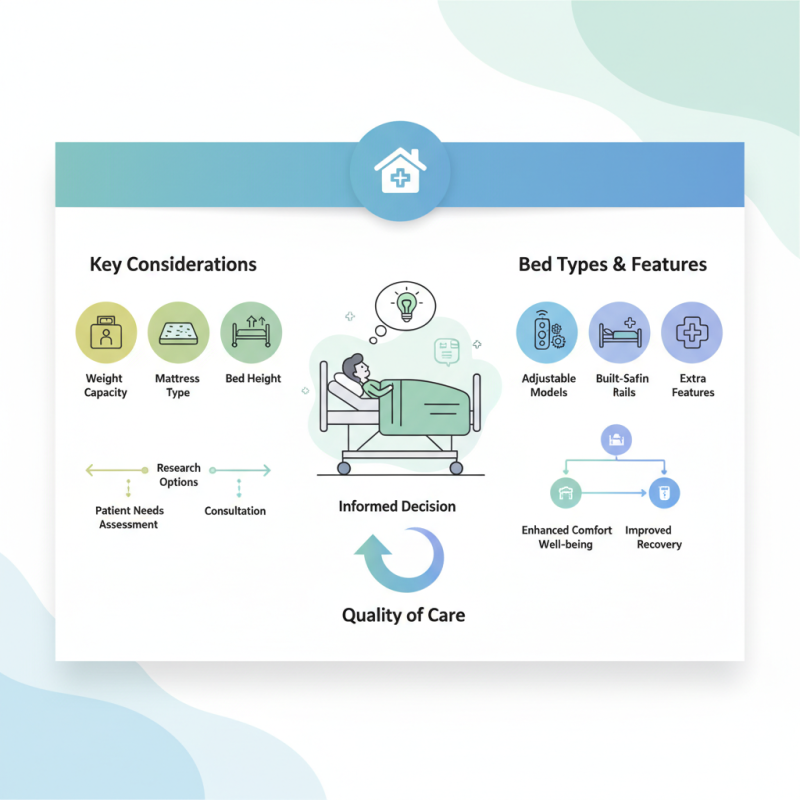 Key Considerations

Weight Capacity

Mattress Type

Bed Height

Research Options

Patient Needs Assessment

Consultation

Informed Decision

Quality of Care

Bed Types & Features

Adjustable Models

Built-Safin Rails

Extra Features

Enhanced Comfort Well-being

Improved Recovery